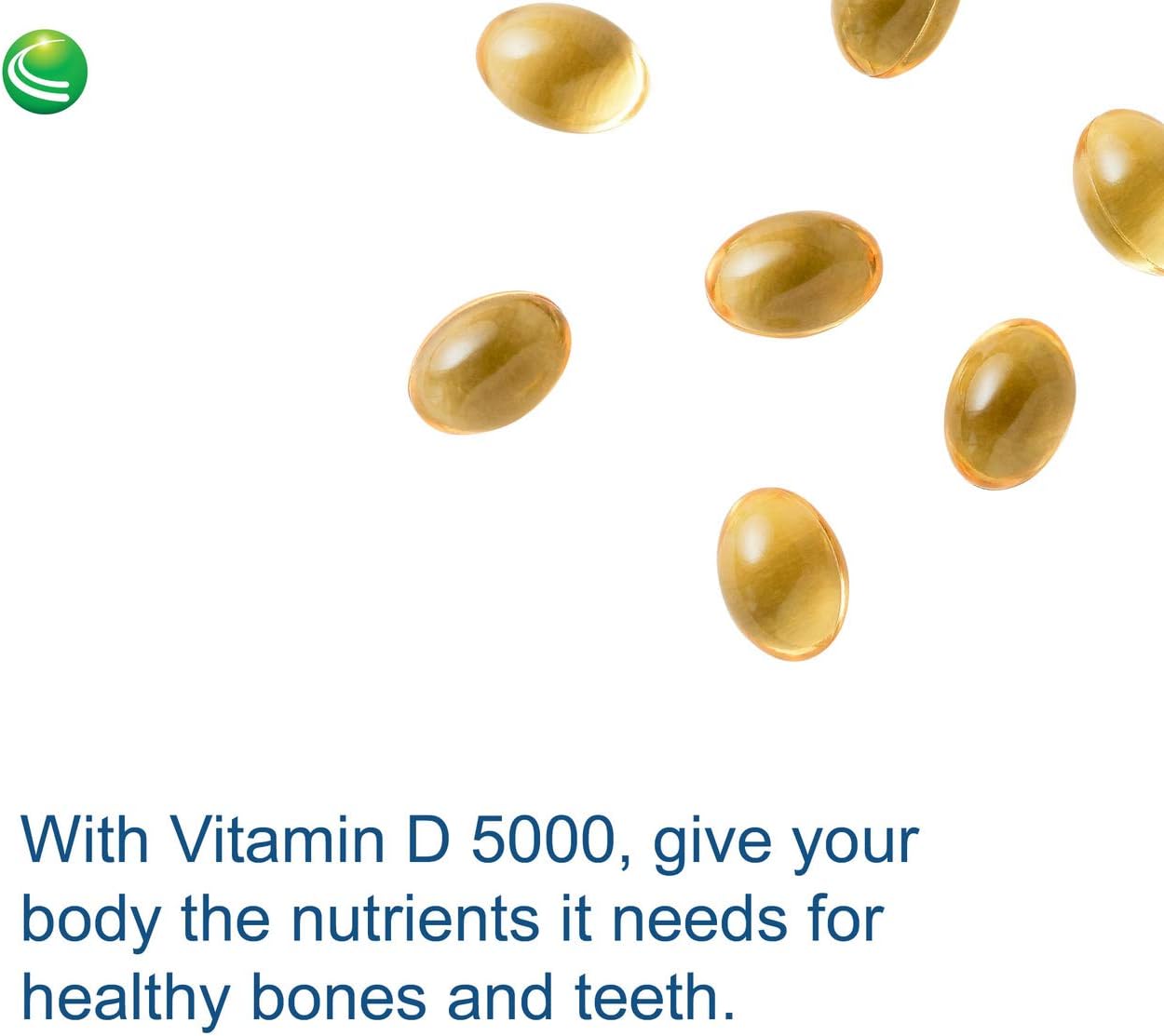 With Vitamin D 5000, give your body the nutrients it needs for healthy bones and teeth.